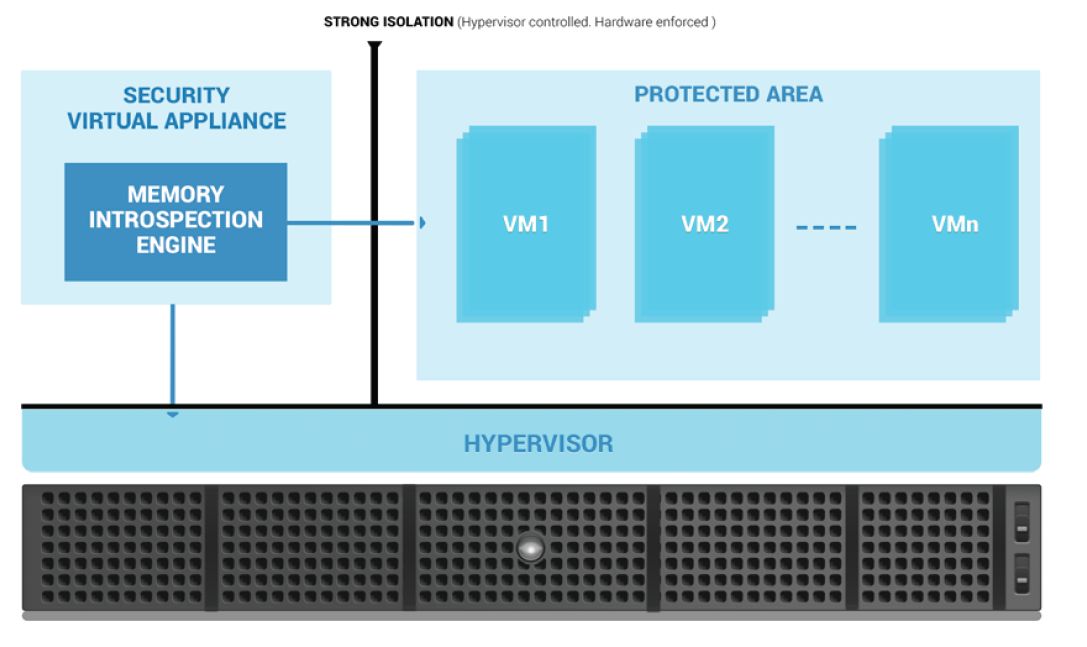 STRONG ISOLATION (Hypervisor controlled. Hardware enforced )

SECURITY VIRTUAL APPLIANCE

MEMORY INTROSPECTION ENGINE

PROTECTED AREA

VM1

VM2

VMn

HYPERVISOR